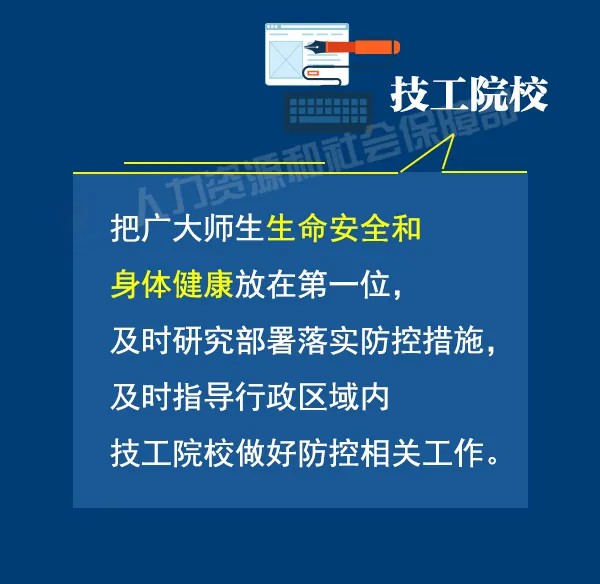 技工院校

人力资源和社会保障部

把广大师生生命安全和身体健康放在第一位，及时研究部署落实防控措施，及时指导行政区域内技工院校做好防控相关工作。